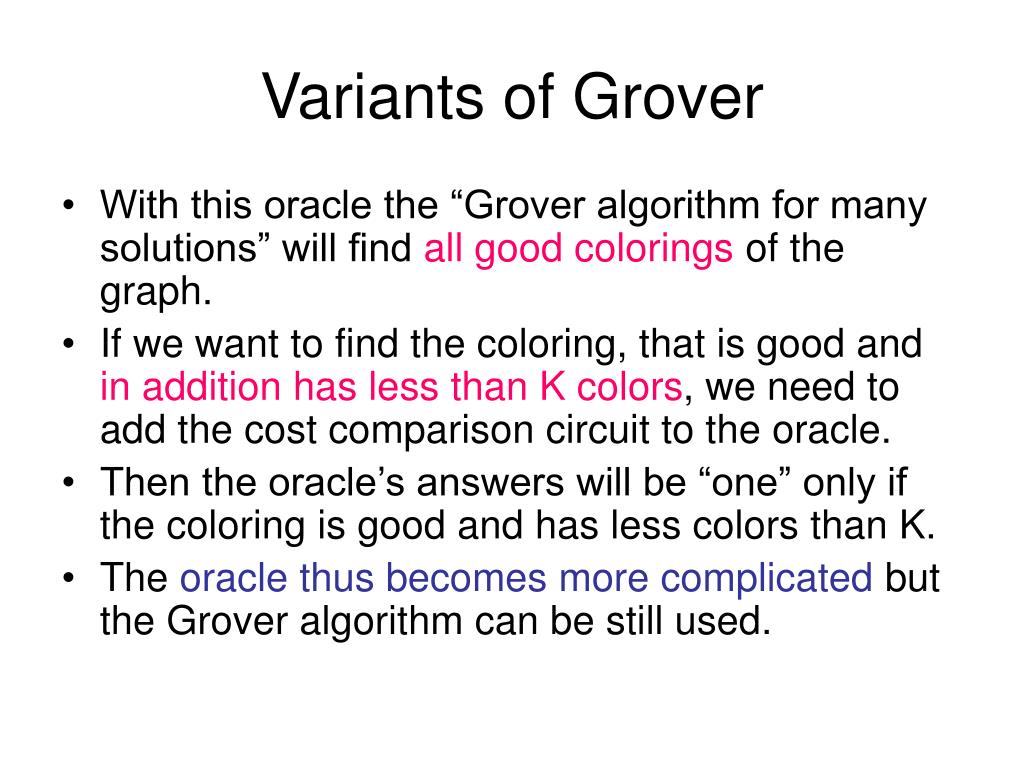 Variants of Grover

• With this oracle the “Grover algorithm for many solutions” will find all good colorings of the graph.
• If we want to find the coloring, that is good and in addition has less than K colors, we need to add the cost comparison circuit to the oracle.
• Then the oracle’s answers will be “one” only if the coloring is good and has less colors than K.
• The oracle thus becomes more complicated but the Grover algorithm can be still used.